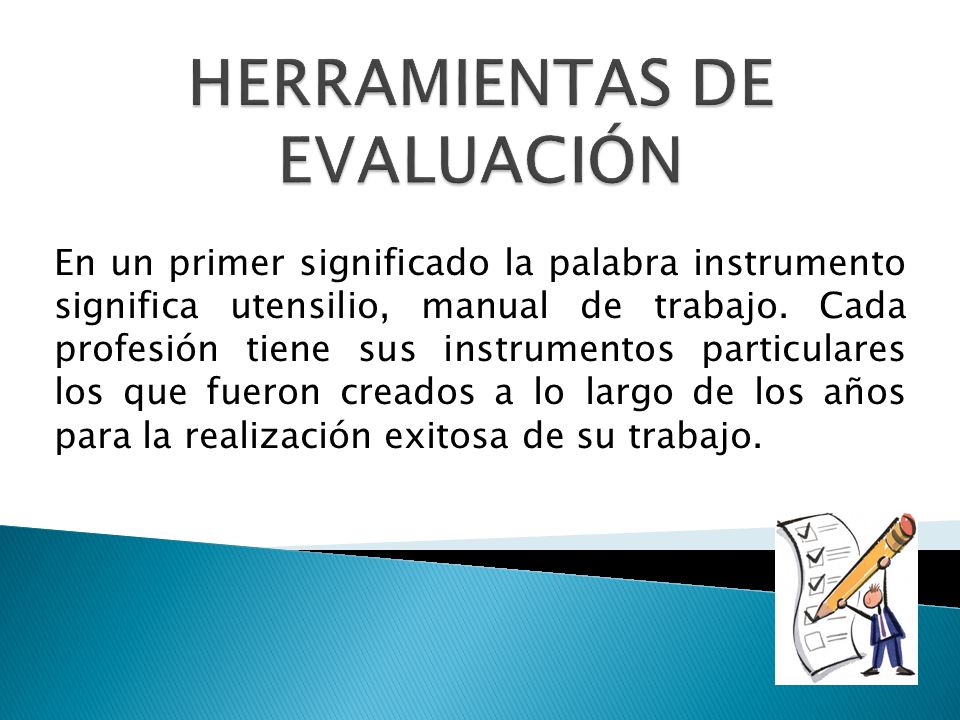 HERRAMIENTAS DE EVALUACIÓN

En un primer significado la palabra instrumento significa utensilio, manual de trabajo. Cada profesión tiene sus instrumentos particulares los que fueron creados a lo largo de los años para la realización exitosa de su trabajo.